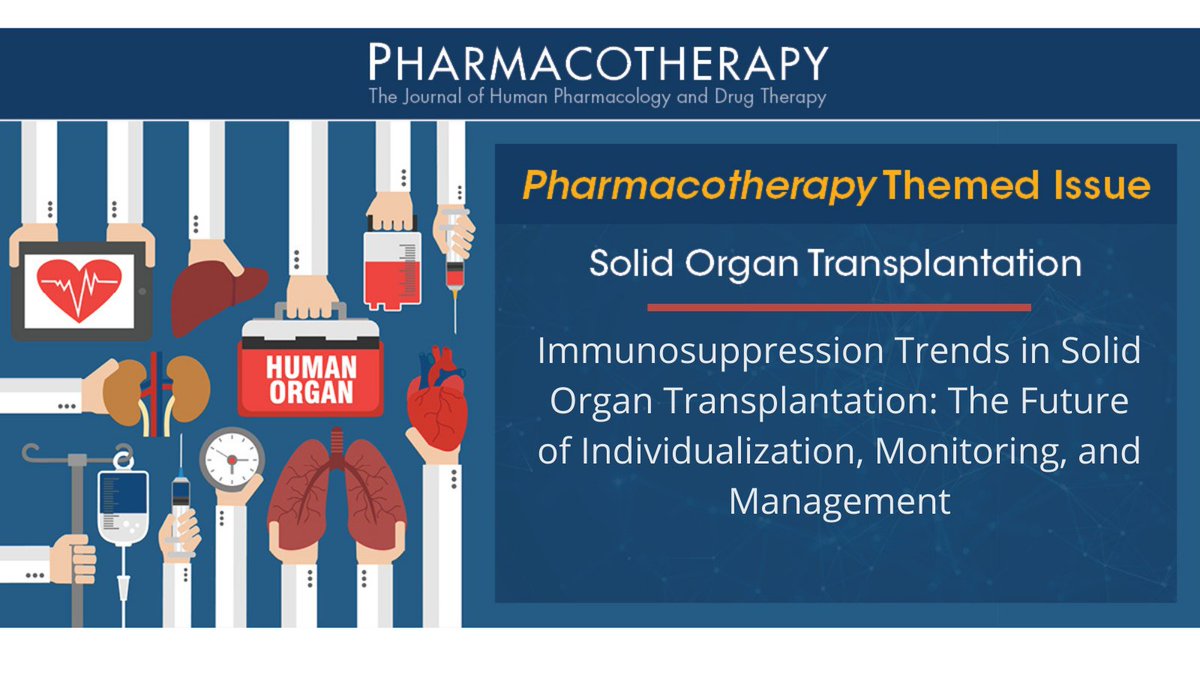 PHARMACOTHERAPY
The Journal of Human Pharmacology and Drug Therapy

HUMAN ORGAN

Pharmacotherapy Themed Issue

Solid Organ Transplantation

Immunosuppression Trends in Solid Organ Transplantation: The Future of Individualization, Monitoring, and Management